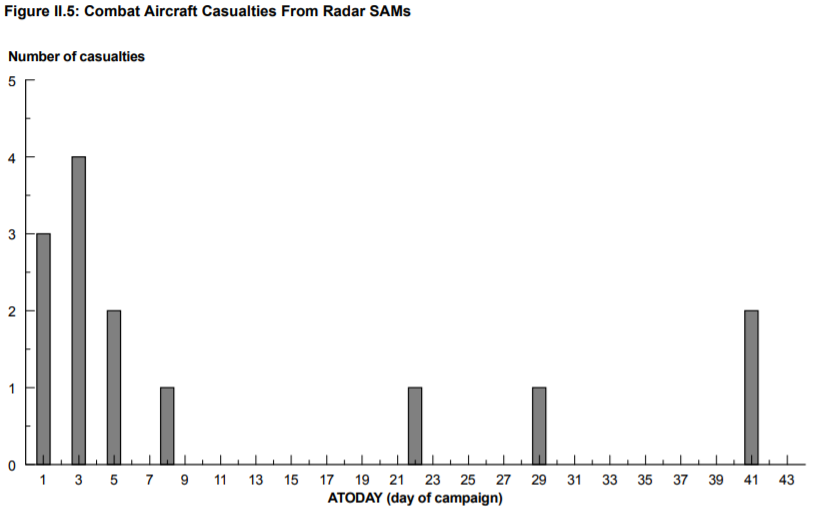 Figure II.5: Combat Aircraft Casualties From Radar SAMs

Number of casualties

5
4
3
2
1
0

1 3 5 7 9 11 13 15 17 19 21 23 25 27 29 31 33 35 37 39 41 43

ATODAY (day of campaign)